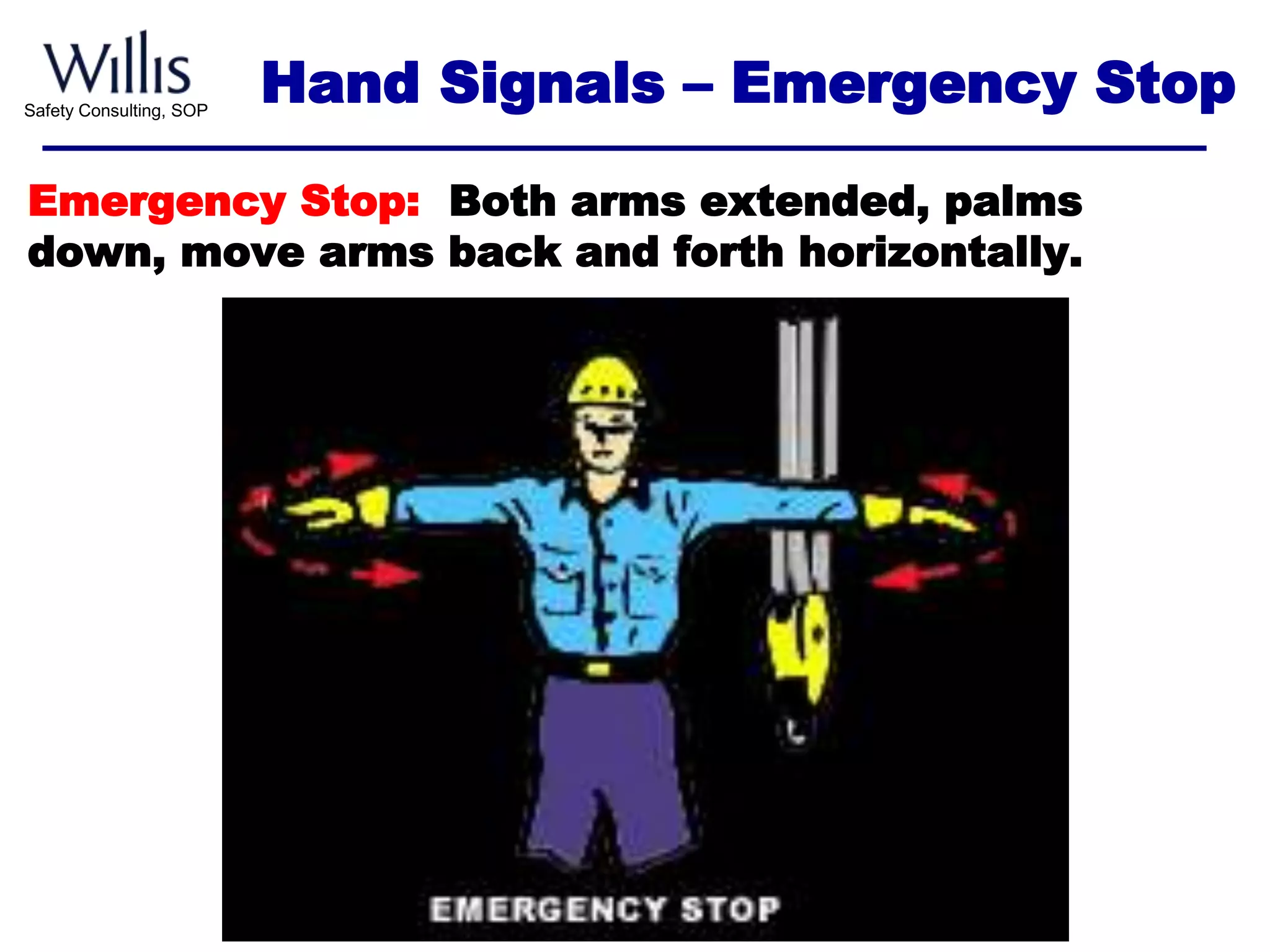 Willis
Safety Consulting, SOP

Hand Signals – Emergency Stop

Emergency Stop: Both arms extended, palms down, move arms back and forth horizontally.

EMERGENCY STOP